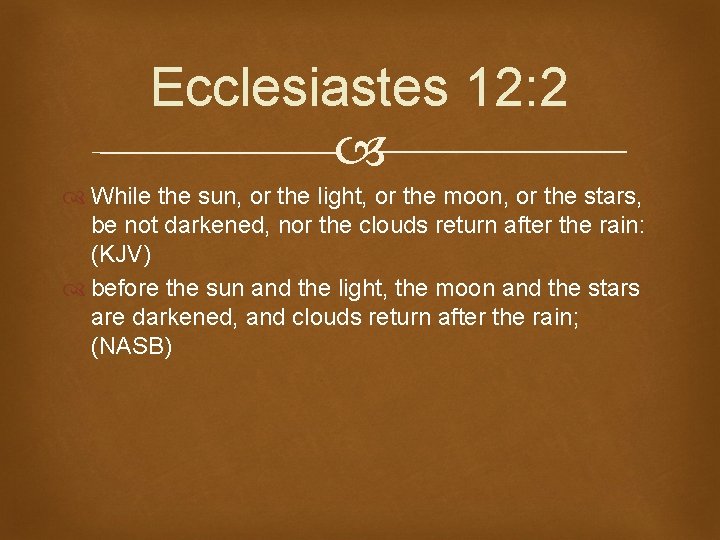 Ecclesiastes 12:2

While the sun, or the light, or the moon, or the stars, be not darkened, nor the clouds return after the rain: (KJV)

before the sun and the light, the moon and the stars are darkened, and clouds return after the rain; (NASB)